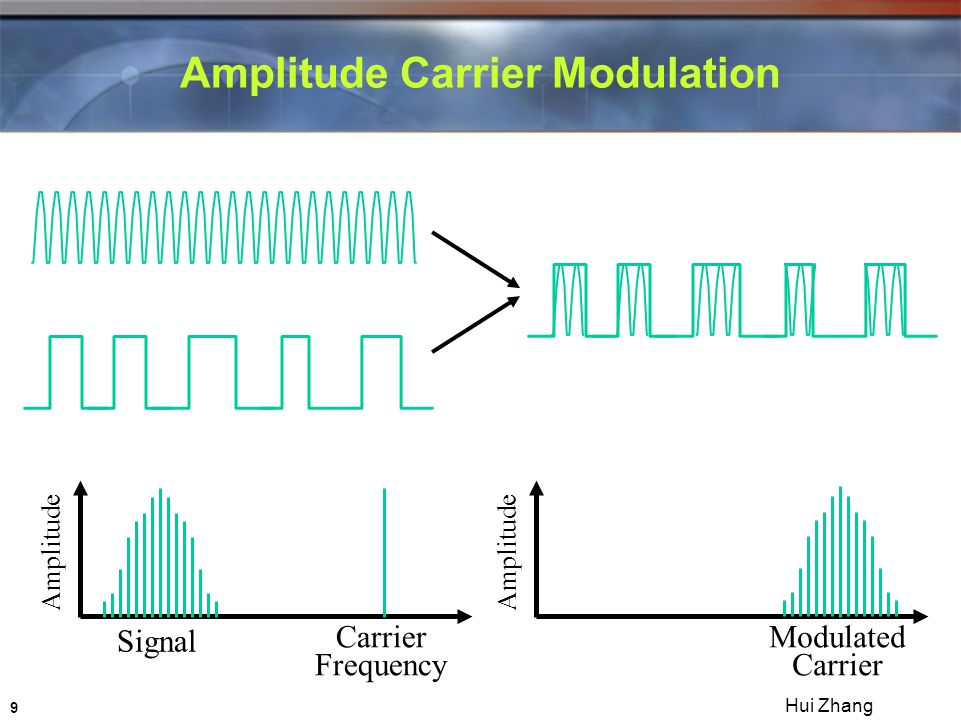 Amplitude Carrier Modulation

Amplitude

Signal

Carrier Frequency

Amplitude

Modulated Carrier

9

Hui Zhang